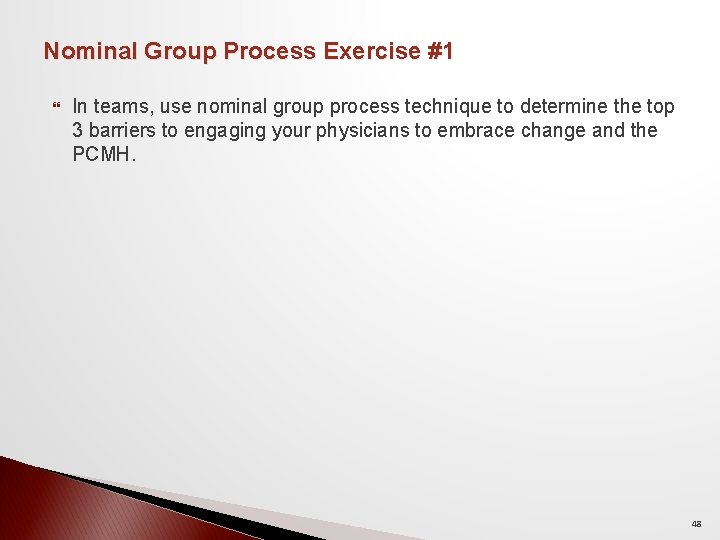 Nominal Group Process Exercise #1

In teams, use nominal group process technique to determine the top 3 barriers to engaging your physicians to embrace change and the PCMH.

48